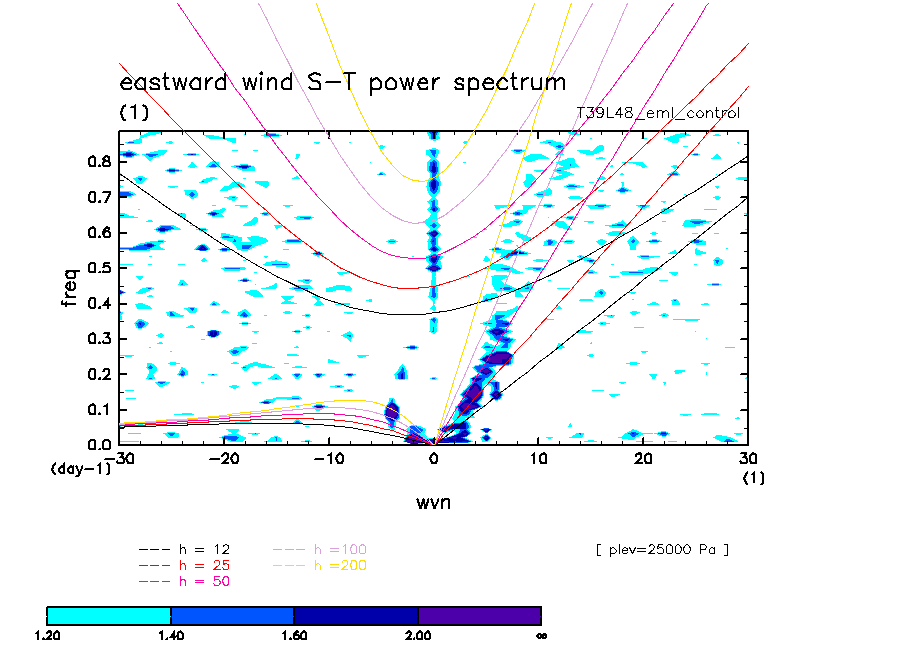 eastward wind S-T power spectrum
(1)
T39L48_eml_control

freq
0.8
0.7
0.6
0.5
0.4
0.3
0.2
0.1
0.0
(day-1)
-30
-20
-10
0
10
20
30
(1)
wvn

--- h = 12
--- h = 25
--- h = 50
--- h =100
--- h =200

[ plev=25000 Pa ]

1.20
1.40
1.60
2.00
∞